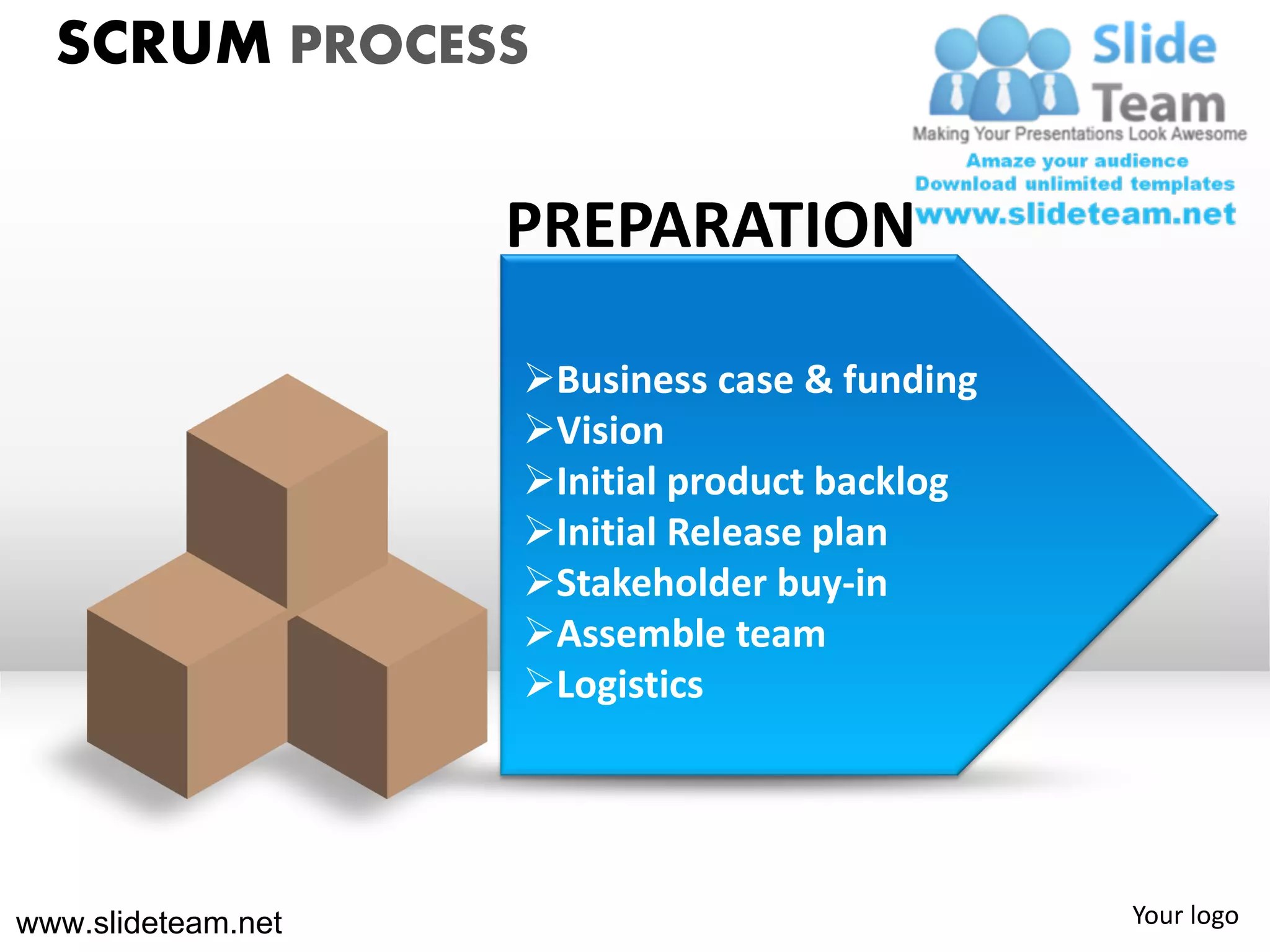 SCRUM PROCESS

Slide Team
Making Your Presentations Look Awesome
Amaze your audience
Download unlimited templates
www.slideteam.net

PREPARATION

➢Business case & funding
➢Vision
➢Initial product backlog
➢Initial Release plan
➢Stakeholder buy-in
➢Assemble team
➢Logistics

www.slideteam.net

Your logo